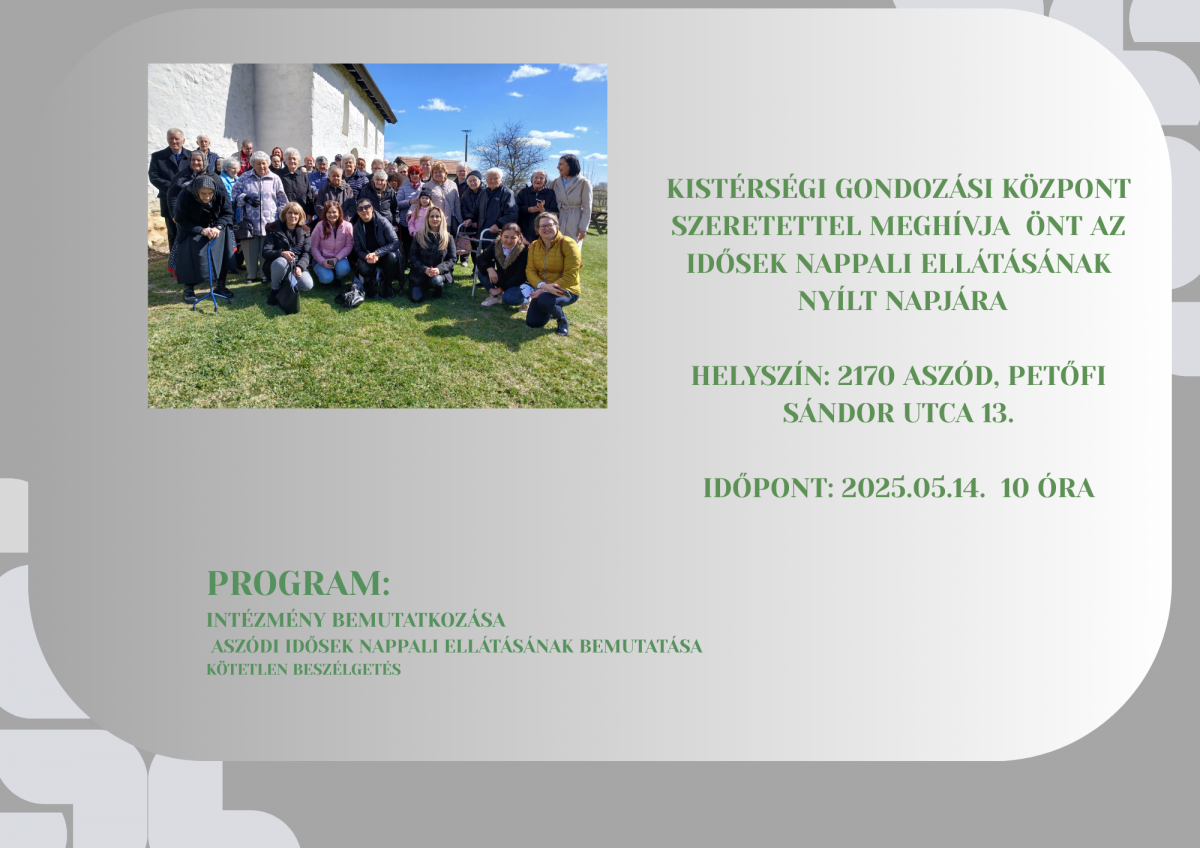 KISTÉRSÉGI GONDOZÁSI KÖZPONT SZERETETTEL MEGHÍVJA ÖNT AZ IDŐSEK NAPPALI ELLÁTÁSÁNAK NYÍLT NAPJÁRA

HELYSZÍN: 2170 ASZÓD, PETŐFI SÁNDOR UTCA 13.

IDŐPONT: 2025.05.14. 10 ÓRA

PROGRAM:
INTÉZMÉNY BEMUTATKOZÁSA
ASZÓDI IDŐSEK NAPPALI ELLÁTÁSÁNAK BEMUTATÁSA
KÖTETLEN BESZÉLGETÉS